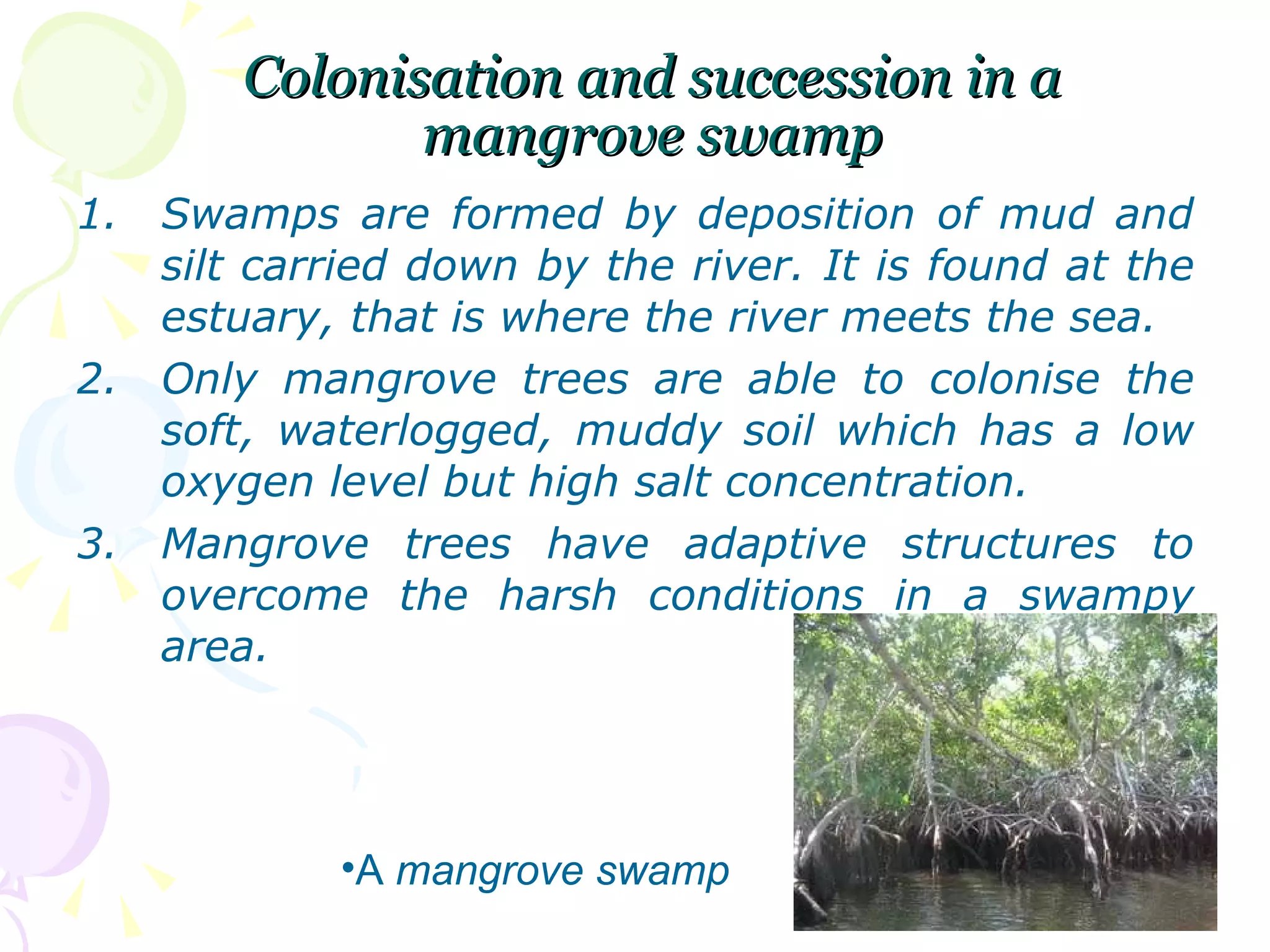 Colonisation and succession in a mangrove swamp

1. Swamps are formed by deposition of mud and silt carried down by the river. It is found at the estuary, that is where the river meets the sea.

2. Only mangrove trees are able to colonise the soft, waterlogged, muddy soil which has a low oxygen level but high salt concentration.

3. Mangrove trees have adaptive structures to overcome the harsh conditions in a swampy area.

•A mangrove swamp